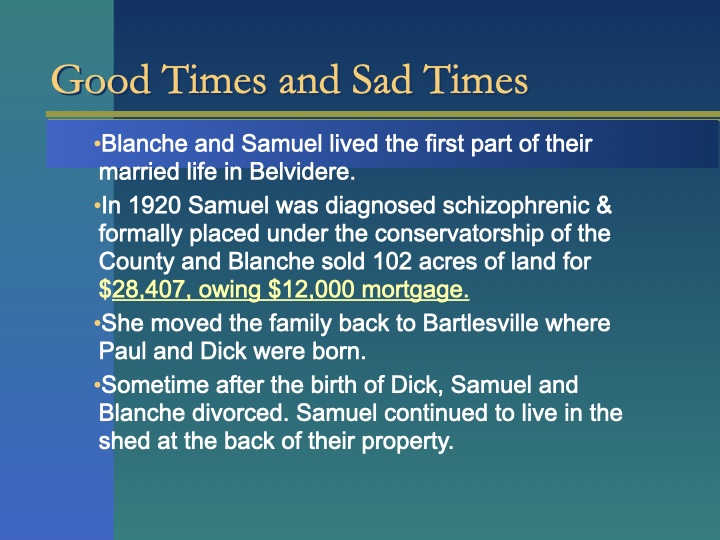 Good Times and Sad Times

•Blanche and Samuel lived the first part of their married life in Belvidere.

•In 1920 Samuel was diagnosed schizophrenic & formally placed under the conservatorship of the County and Blanche sold 102 acres of land for $28,407, owing $12,000 mortgage.

•She moved the family back to Bartlesville where Paul and Dick were born.

•Sometime after the birth of Dick, Samuel and Blanche divorced. Samuel continued to live in the shed at the back of their property.